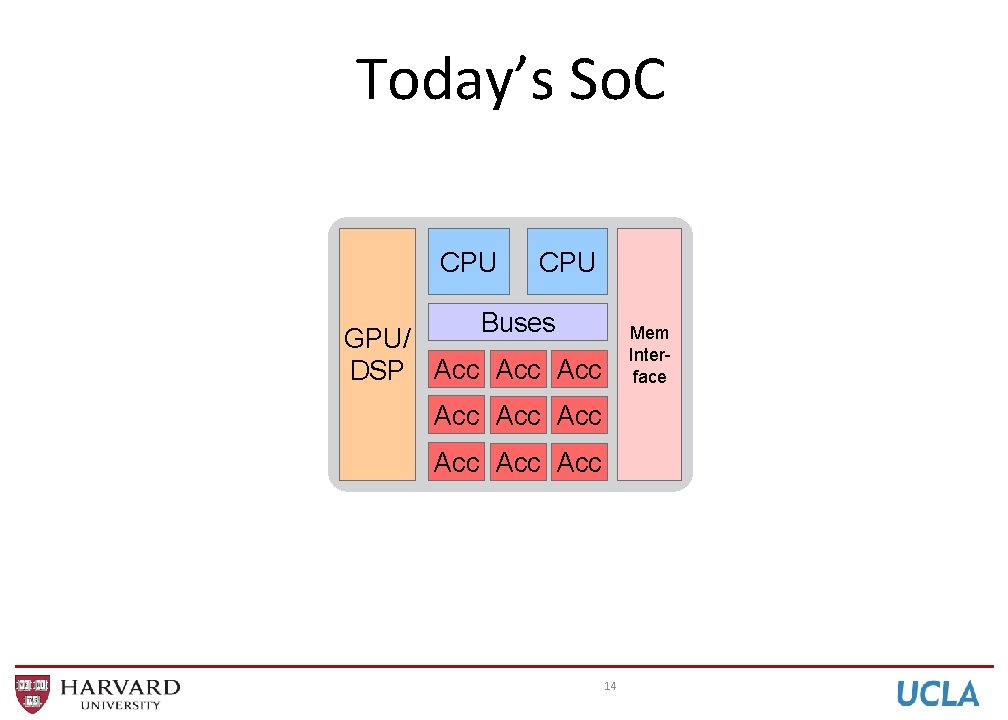 Today's SoC

GPU/ DSP

CPU

CPU

Buses

Acc Acc Acc
Acc Acc Acc
Acc Acc Acc

Mem Inter-face

HARVARD UNIVERSITY

14

UCLA